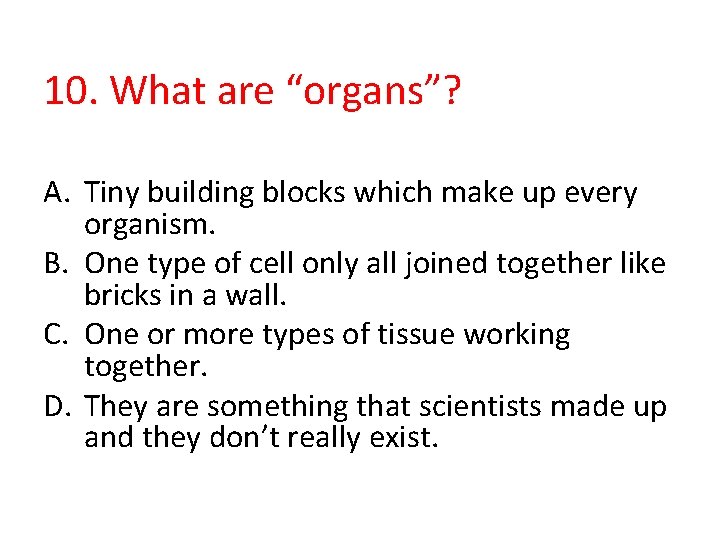 10. What are “organs”?

A. Tiny building blocks which make up every organism.
B. One type of cell only all joined together like bricks in a wall.
C. One or more types of tissue working together.
D. They are something that scientists made up and they don’t really exist.